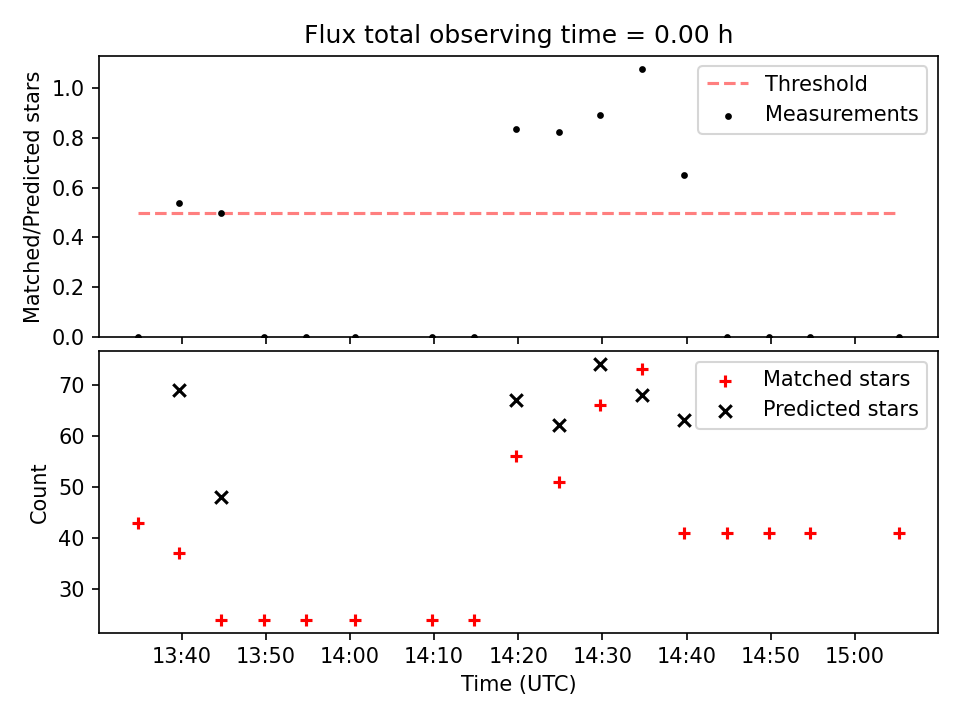 Flux total observing time = 0.00 h

Matched/Predicted stars

1.0
0.8
0.6
0.4
0.2
0.0

Threshold
Measurements

Count

70
60
50
40
30

Matched stars
Predicted stars

13:40 13:50 14:00 14:10 14:20 14:30 14:40 14:50 15:00

Time (UTC)